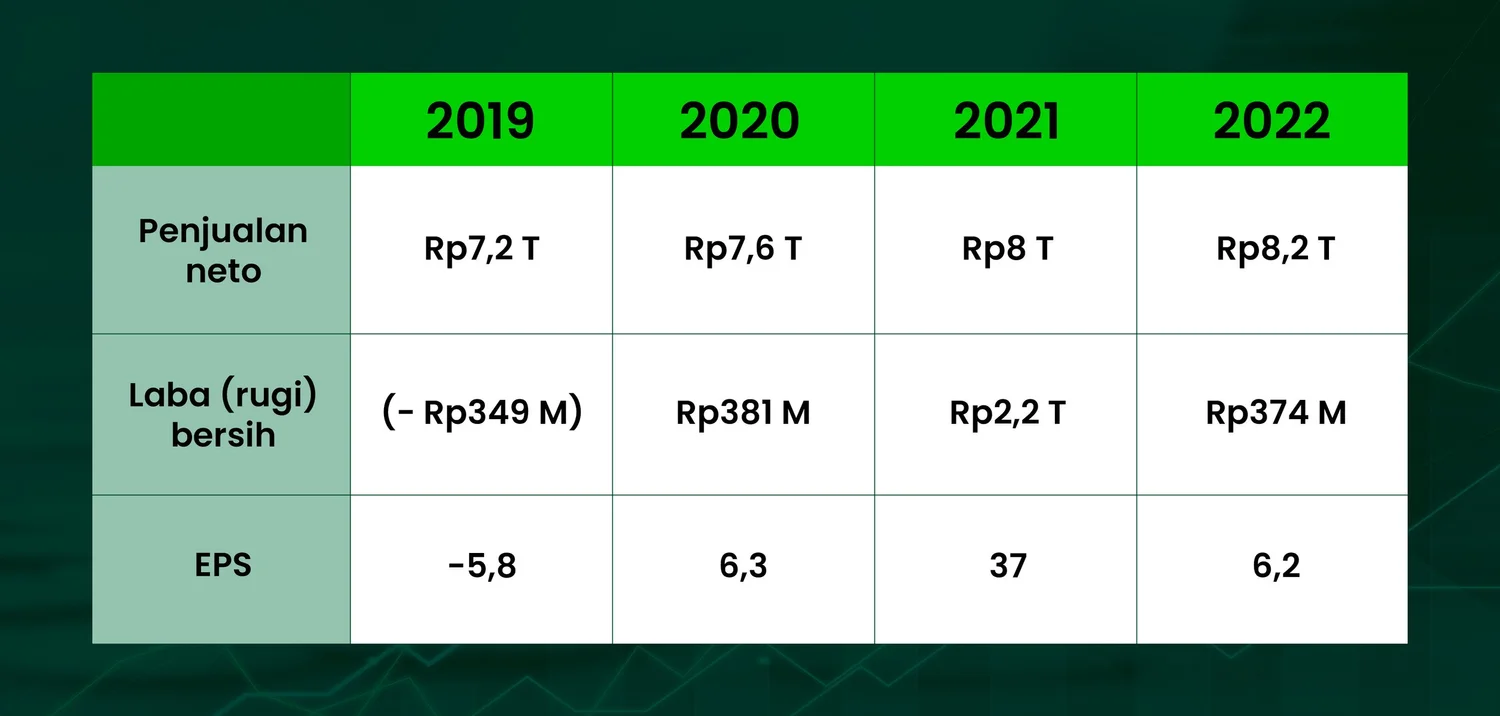 | | 2019 | 2020 | 2021 | 2022 |
|---|---|---|---|---|
| Penjualan neto | Rp7,2 T | Rp7,6 T | Rp8 T | Rp8,2 T |
| Laba (rugi) bersih | (- Rp349 M) | Rp381 M | Rp2,2 T | Rp374 M |
| EPS | -5,8 | 6,3 | 37 | 6,2 |